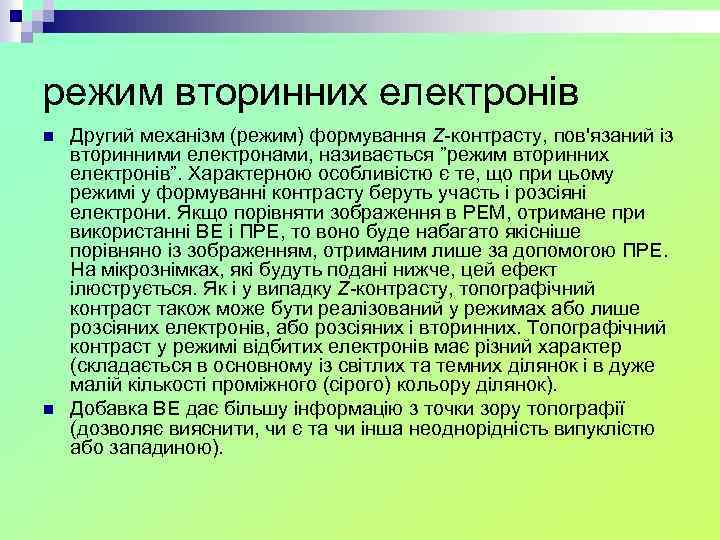 режим вторинних електронів

Другий механізм (режим) формування Z-контрасту, пов'язаний із вторинними електронами, називається "режим вторинних електронів". Характерною особливістю є те, що при цьому режимі у формуванні контрасту беруть участь і розсіяні електрони. Якщо порівняти зображення в РЕМ, отримане при використанні ВЕ і ПРЕ, то воно буде набагато якісніше порівняно із зображенням, отриманим лише за допомогою ПРЕ. На мікрознімках, які будуть подані нижче, цей ефект ілюструється. Як і у випадку Z-контрасту, топографічний контраст також може бути реалізований у режимах або лише розсіяних електронів, або розсіяних і вторинних. Топографічний контраст у режимі відбитих електронів має різний характер (складається в основному із світлих та темних ділянок і в дуже малій кількості проміжного (сірого) кольору ділянок).

Добавка ВЕ дає більшу інформацію з точки зору топографії (дозволяє вияснити, чи є та чи інша неоднорідність випуклістю або западиною).